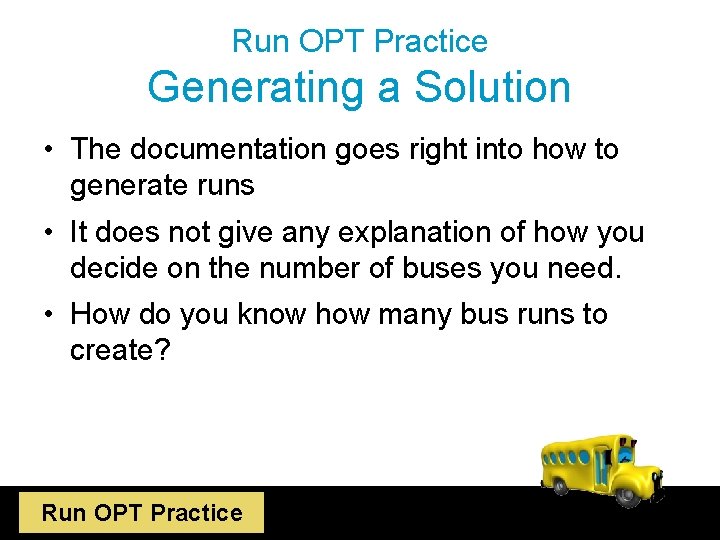 Run OPT Practice
Generating a Solution

• The documentation goes right into how to generate runs
• It does not give any explanation of how you decide on the number of buses you need.
• How do you know how many bus runs to create?

Run OPT Practice